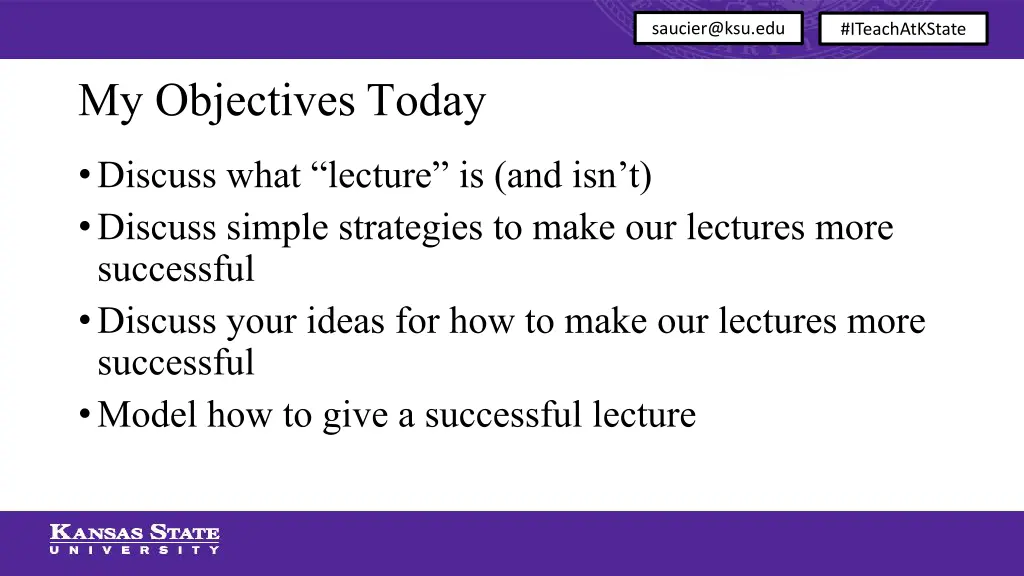 saucier@ksu.edu

#ITeachAtKState

My Objectives Today

• Discuss what “lecture” is (and isn’t)
• Discuss simple strategies to make our lectures more successful
• Discuss your ideas for how to make our lectures more successful
• Model how to give a successful lecture

KANSAS STATE
UNIVERSITY